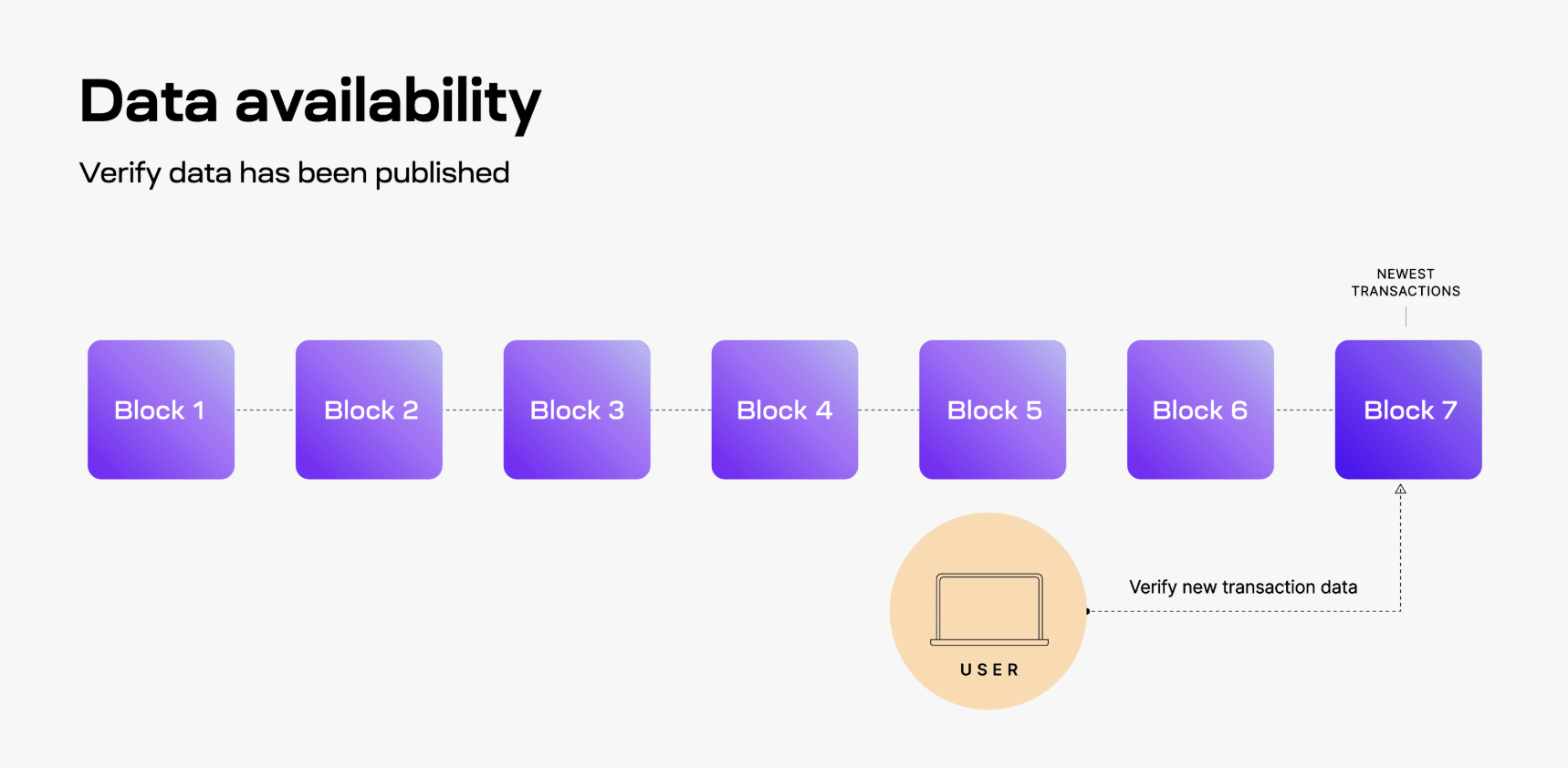 Data availability

Verify data has been published

NEWEST TRANSACTIONS

Block 1

Block 2

Block 3

Block 4

Block 5

Block 6

Block 7

Verify new transaction data

USER